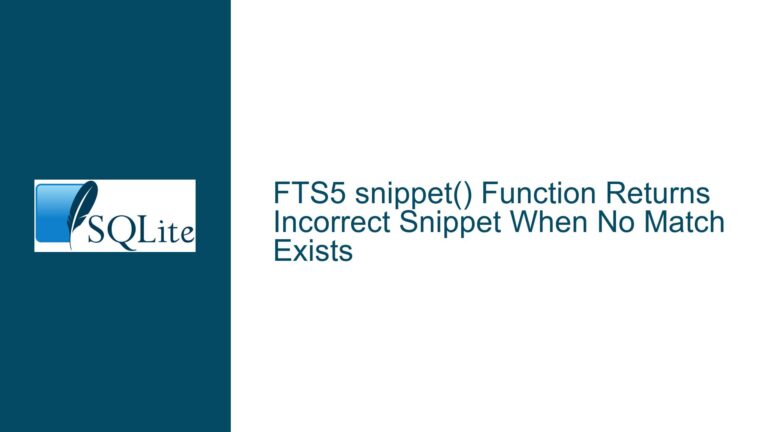 SQLite

FTS5 snippet() Function Returns Incorrect Snippet When No Match Exists